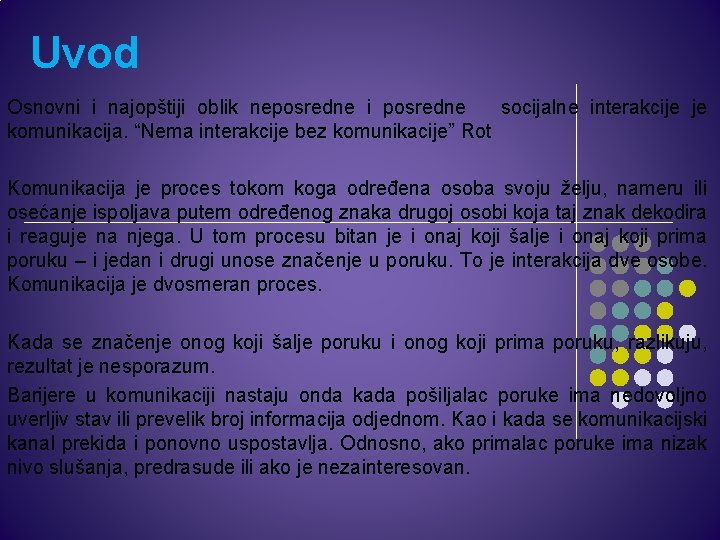 Uvod

Osnovni i najopštiji oblik neposredne i posredne socijalne interakcije je komunikacija. “Nema interakcije bez komunikacije” Rot

Komunikacija je proces tokom koga određena osoba svoju želju, nameru ili osećanje ispoljava putem određenog znaka drugoj osobi koja taj znak dekodira i reaguje na njega. U tom procesu bitan je i onaj koji šalje i onaj koji prima poruku – i jedan i drugi unose značenje u poruku. To je interakcija dve osobe. Komunikacija je dvosmeran proces.

Kada se značenje onog koji šalje poruku i onog koji prima poruku, razlikuju, rezultat je nesporazum.

Barijere u komunikaciji nastaju onda kada pošiljalac poruke ima nedovoljno uverljiv stav ili prevelik broj informacija odjednom. Kao i kada se komunikacijski kanal prekida i ponovno uspostavlja. Odnosno, ako primalac poruke ima nizak nivo slušanja, predrasude ili ako je nezainteresovan.